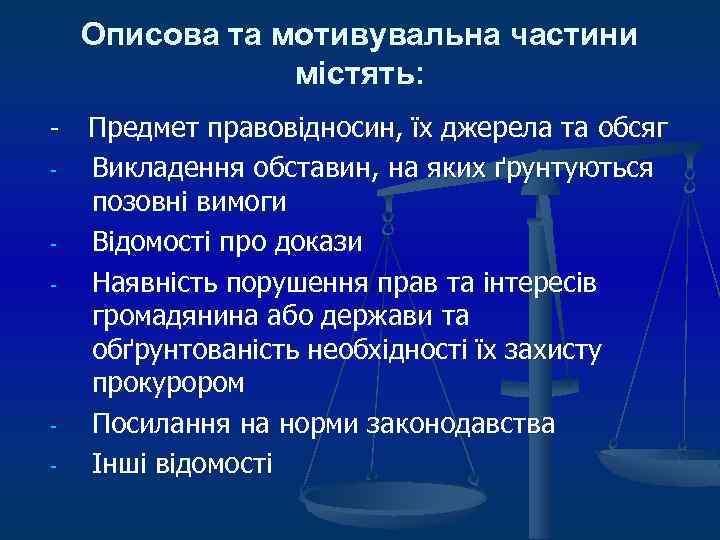 Описова та мотивувальна частини містять:

- Предмет правовідносин, їх джерела та обсяг
- Викладення обставин, на яких ґрунтуються позовні вимоги
- Відомості про докази
- Наявність порушення прав та інтересів громадянина або держави та обґрунтованість необхідності їх захисту прокурором
- Посилання на норми законодавства
- Інші відомості